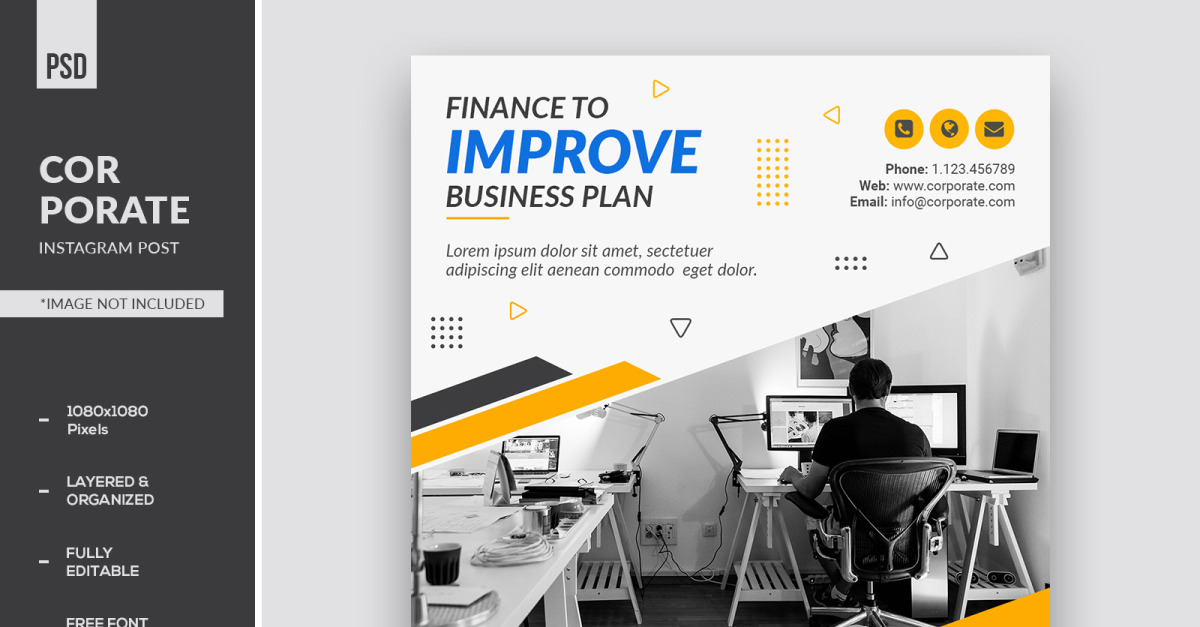 PSD

COR
PORATE
INSTAGRAM POST

*IMAGE NOT INCLUDED

- 1080x1080 Pixels

- LAYERED & ORGANIZED

- FULLY EDITABLE

FREE FONT

FINANCE TO
IMPROVE
BUSINESS PLAN

Lorem ipsum dolor sit amet, sectetuer adipiscing elit aenean commodo eget dolor.

Phone: 1.123.456789
Web: www.corporate.com
Email: info@corporate.com